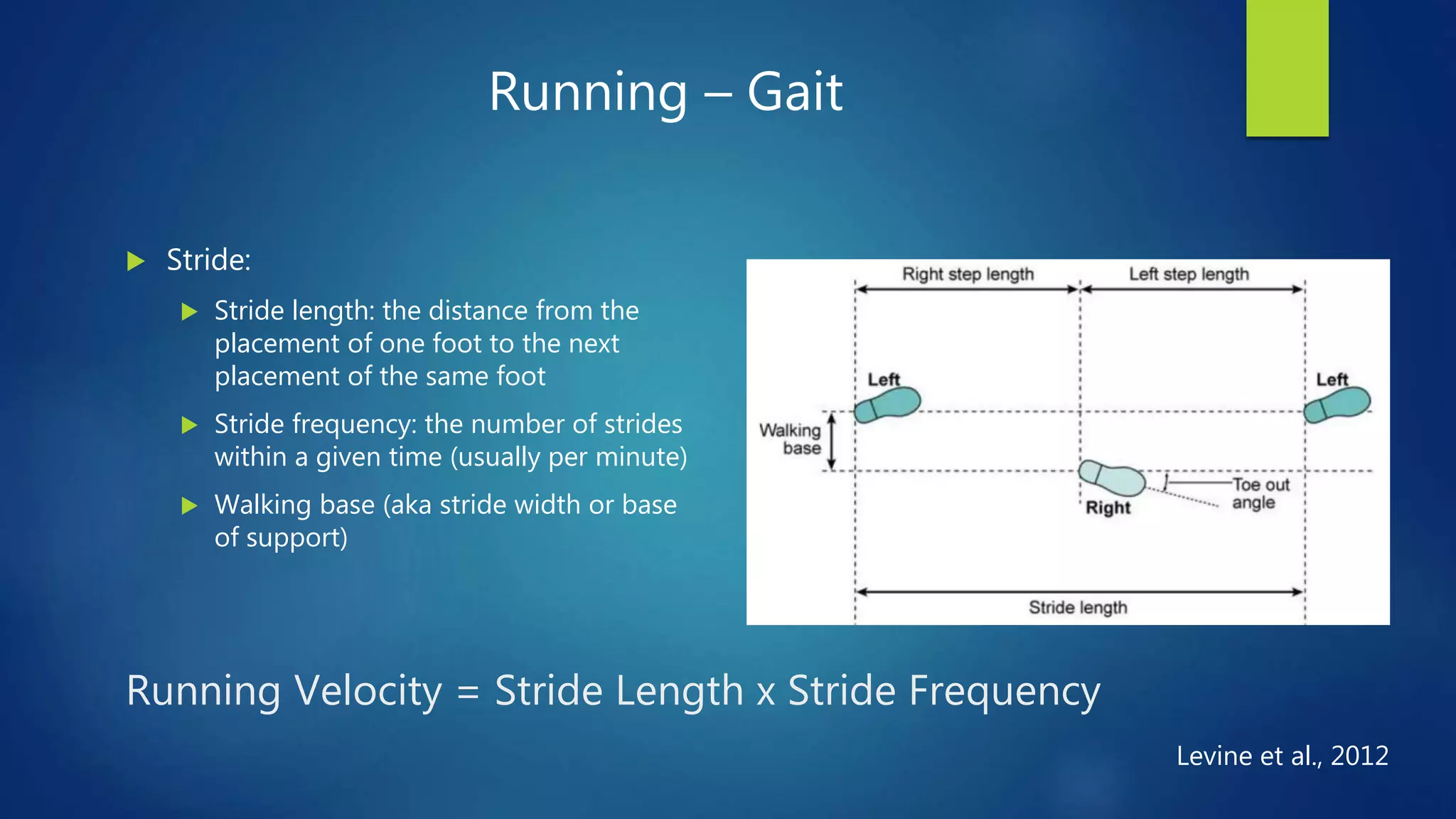 Running – Gait

Stride:

Stride length: the distance from the placement of one foot to the next placement of the same foot

Stride frequency: the number of strides within a given time (usually per minute)

Walking base (aka stride width or base of support)

Right step length
Left step length
Left
Left
Walking base
Right
Toe out angle
Stride length

Running Velocity = Stride Length x Stride Frequency

Levine et al., 2012